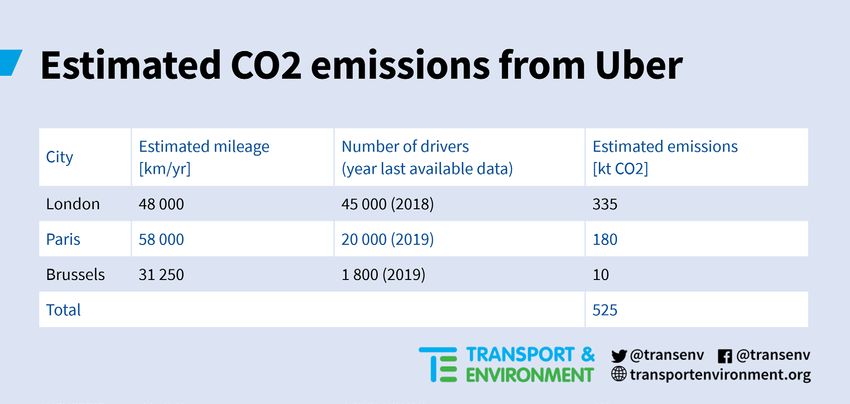 Estimated CO2 emissions from Uber

| City | Estimated mileage [km/yr] | Number of drivers (year last available data) | Estimated emissions [kt CO2] |
|---|---|---|---|
| London | 48 000 | 45 000 (2018) | 335 |
| Paris | 58 000 | 20 000 (2019) | 180 |
| Brussels | 31 250 | 1 800 (2019) | 10 |
| Total | | | 525 |

TE TRANSPORT & ENVIRONMENT
@transenv
@transenv
transportenvironment.org